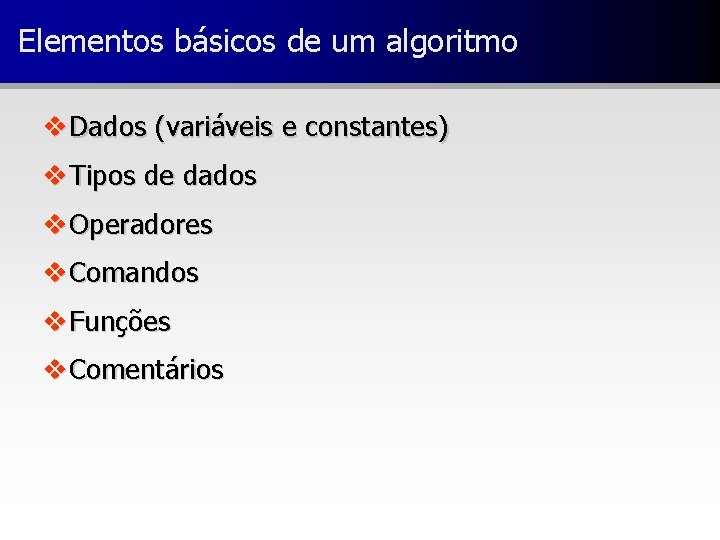 Elementos básicos de um algoritmo

❖ Dados (variáveis e constantes)

❖ Tipos de dados

❖ Operadores

❖ Comandos

❖ Funções

❖ Comentários